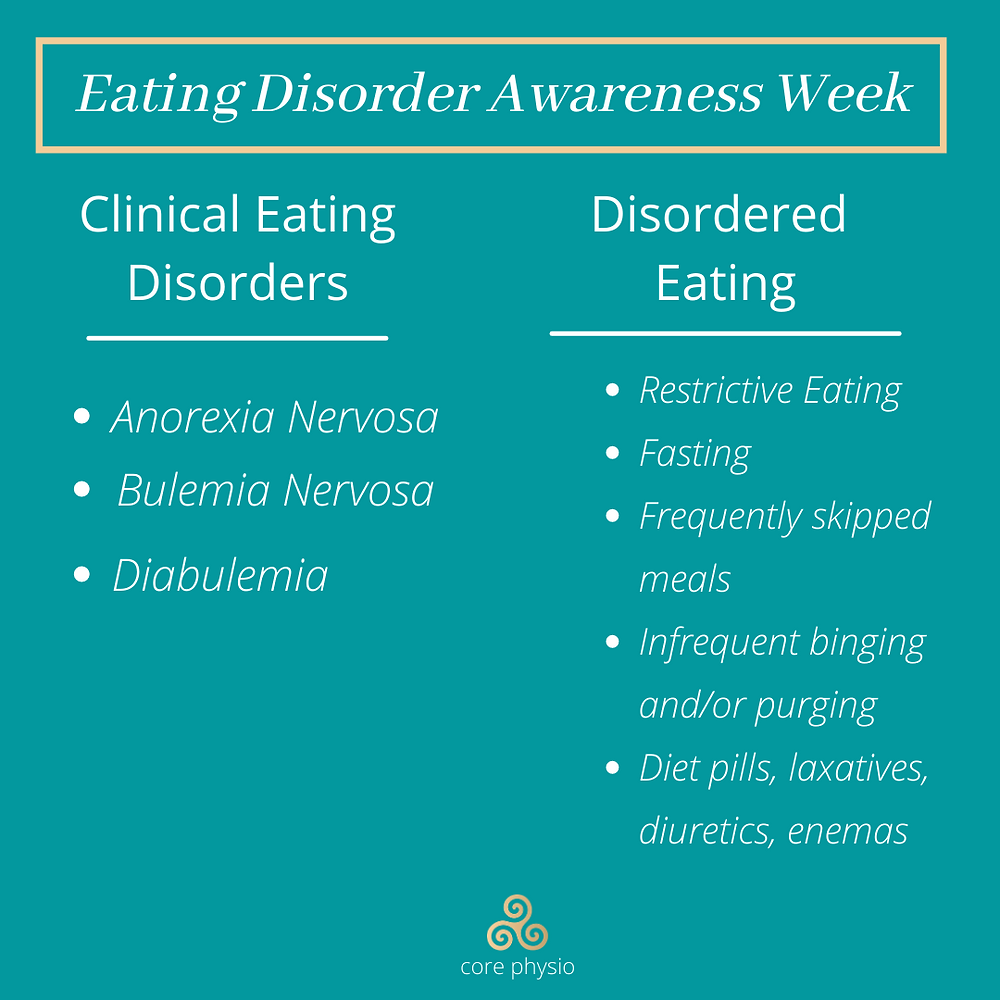 Eating Disorder Awareness Week

Clinical Eating Disorders

- Anorexia Nervosa
- Bulemia Nervosa
- Diabulemia

Disordered Eating

- Restrictive Eating
- Fasting
- Frequently skipped meals
- Infrequent binging and/or purging
- Diet pills, laxatives, diuretics, enemas

core physio